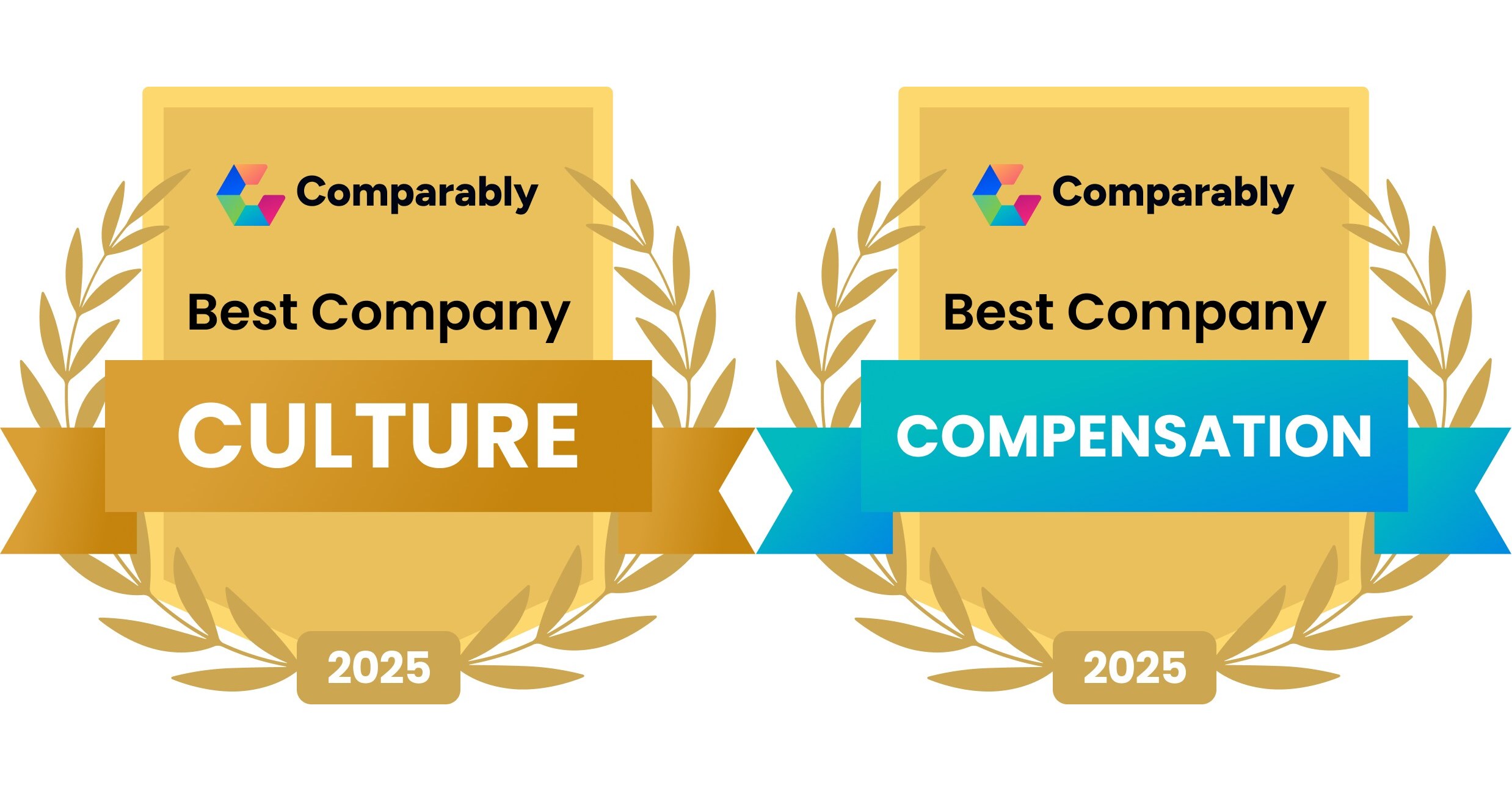 Comparably
Best Company
CULTURE
2025

Comparably
Best Company
COMPENSATION
2025